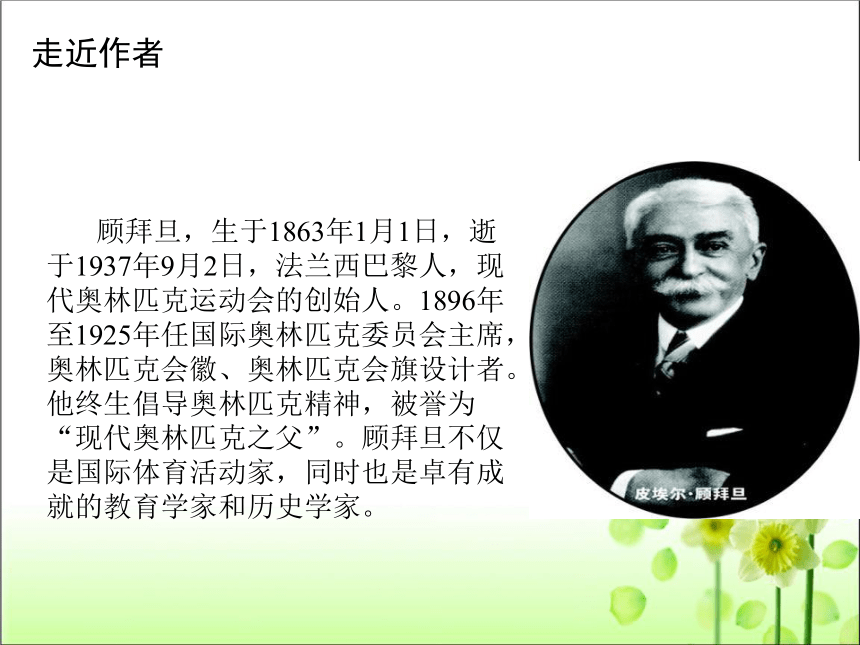 走近作者

顾拜旦，生于1863年1月1日，逝于1937年9月2日，法兰西巴黎人，现代奥林匹克运动会的创始人。1896年至1925年任国际奥林匹克委员会主席，奥林匹克会徽、奥林匹克会旗设计者。他终生倡导奥林匹克精神，被誉为“现代奥林匹克之父”。顾拜旦不仅是国际体育活动家，同时也是卓有成就的教育学家和历史学家。

皮埃尔·顾拜旦